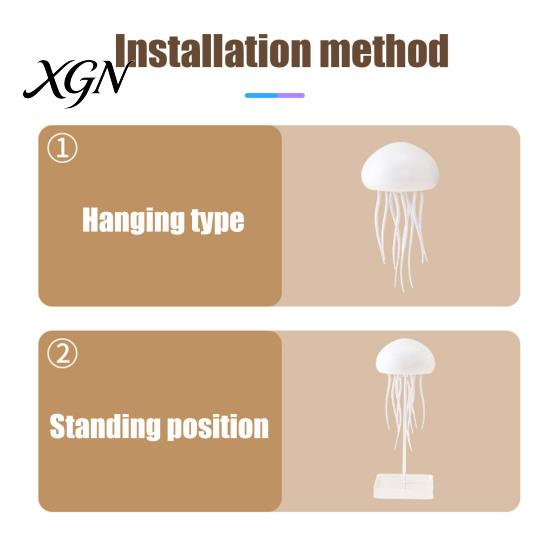 XGN

Installation method

①

Hanging type

②

Standing position